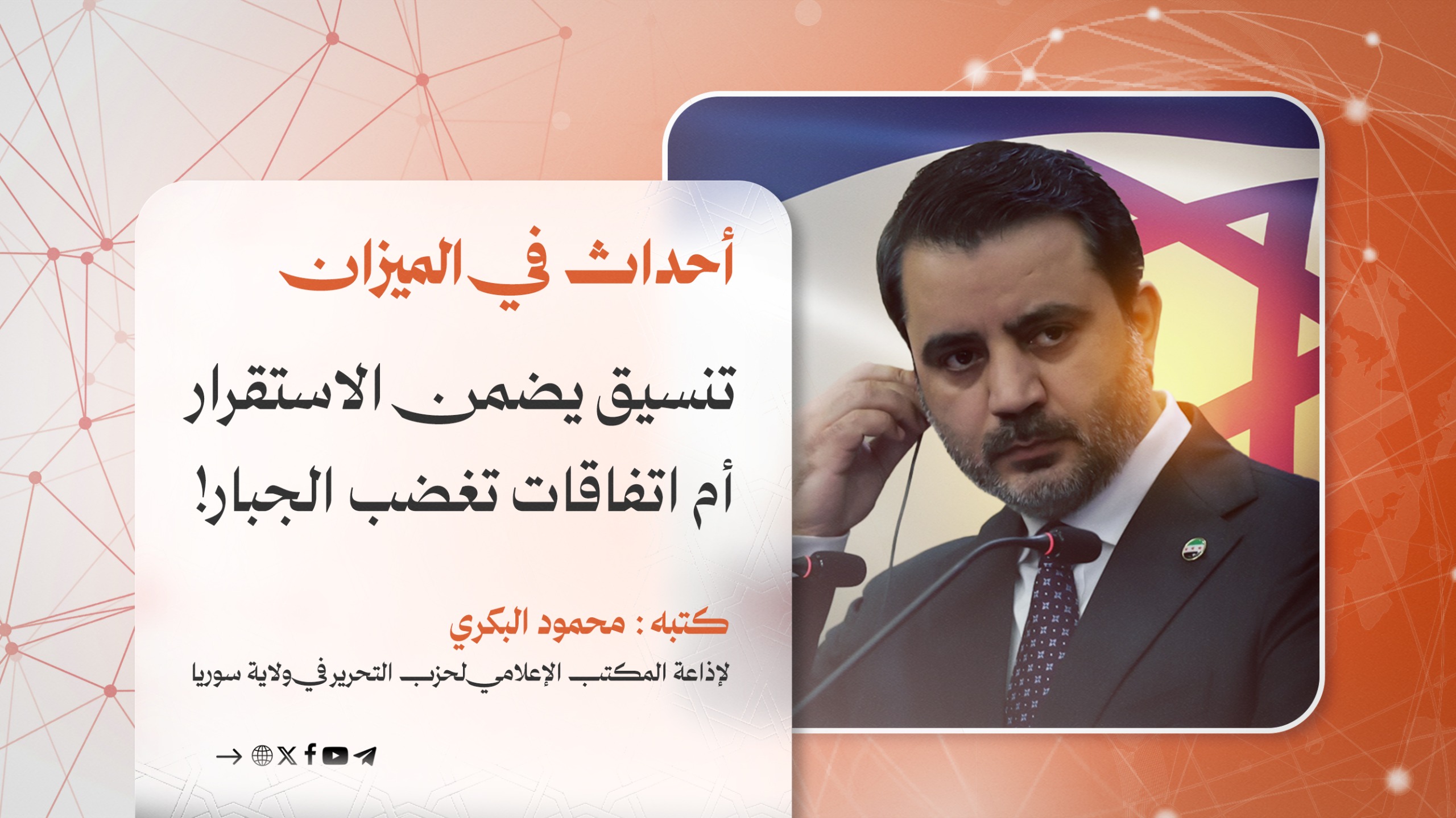 أحداث في الميزان

تنسيق يضمن الاستقرار أم اتفاقات تغضب الجبار!

كتبه : محمود البكري

لإذاعة المكتب الإعلامي لحزب التحرير في ولاية سوريا